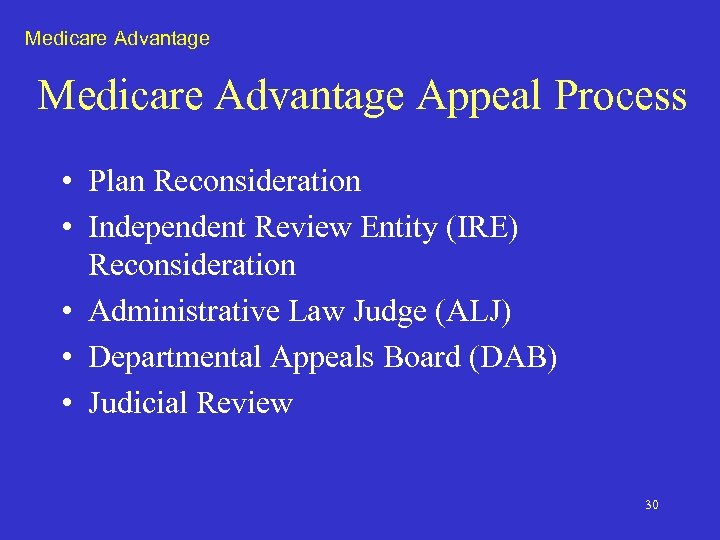 Medicare Advantage

Medicare Advantage Appeal Process

• Plan Reconsideration
• Independent Review Entity (IRE) Reconsideration
• Administrative Law Judge (ALJ)
• Departmental Appeals Board (DAB)
• Judicial Review

30